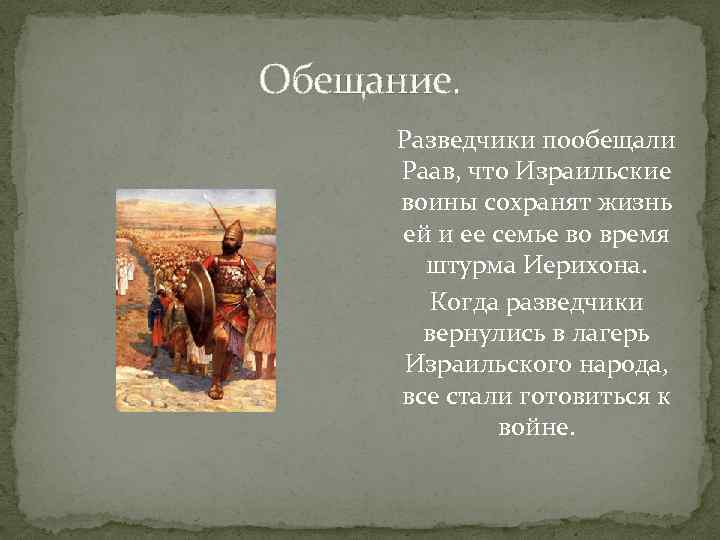 Обещание.

Разведчики пообещали Раав, что Израильские воины сохранят жизнь ей и ее семье во время штурма Иерихона.

Когда разведчики вернулись в лагерь Израильского народа, все стали готовиться к войне.